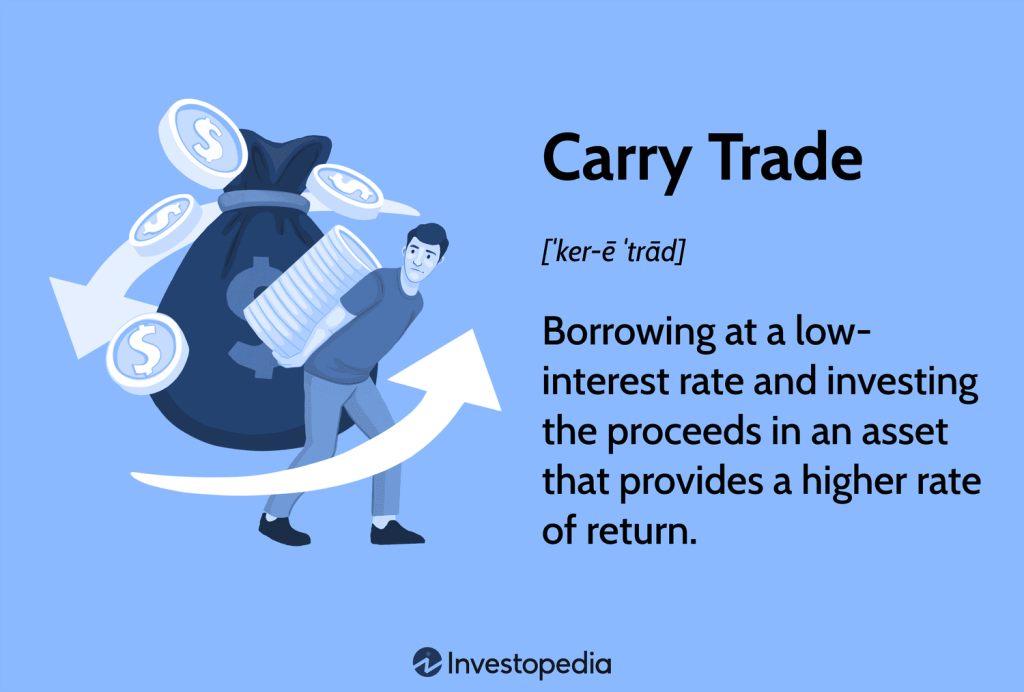 Carry Trade

[ˈker-ē ˈtrād]

Borrowing at a low-interest rate and investing the proceeds in an asset that provides a higher rate of return.

Investopedia